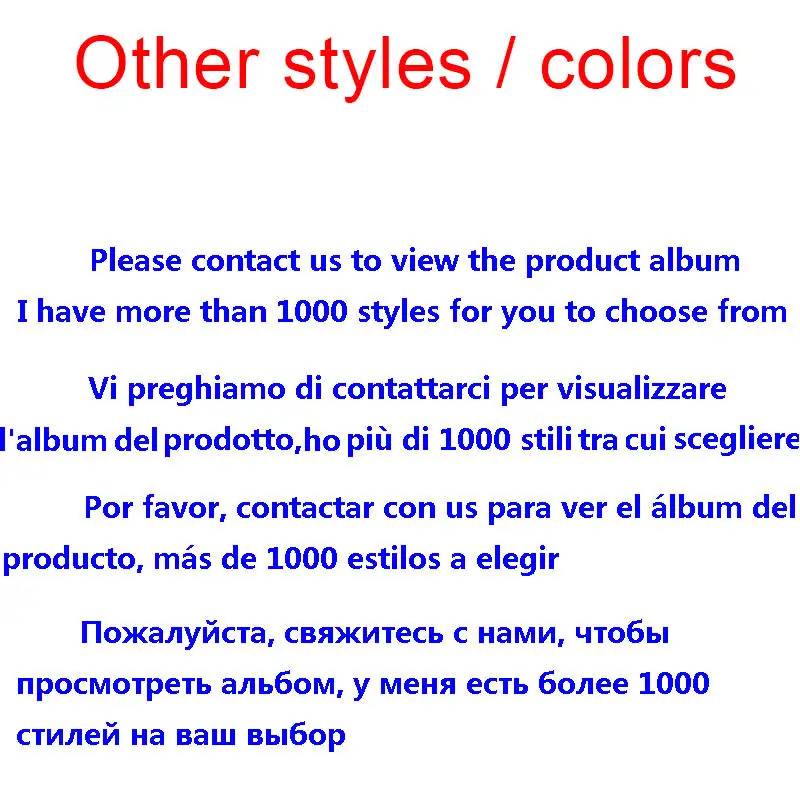 Other styles / colors

Please contact us to view the product album
I have more than 1000 styles for you to choose from

Vi preghiamo di contattarci per visualizzare
l'album del prodotto,ho più di 1000 stili tra cui scegliere

Por favor, contactar con us para ver el álbum del producto, más de 1000 estilos a elegir

Пожалуйста, свяжитесь с нами, чтобы просмотреть альбом, у меня есть более 1000 стилей на ваш выбор